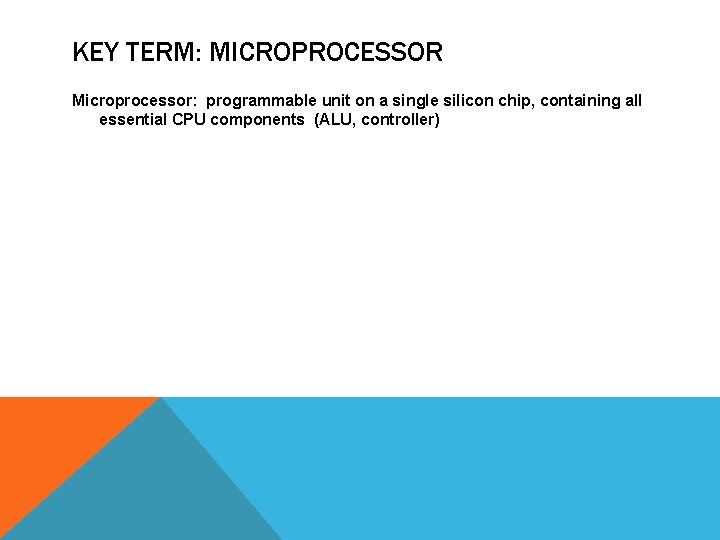 KEY TERM: MICROPROCESSOR

Microprocessor: programmable unit on a single silicon chip, containing all essential CPU components (ALU, controller)